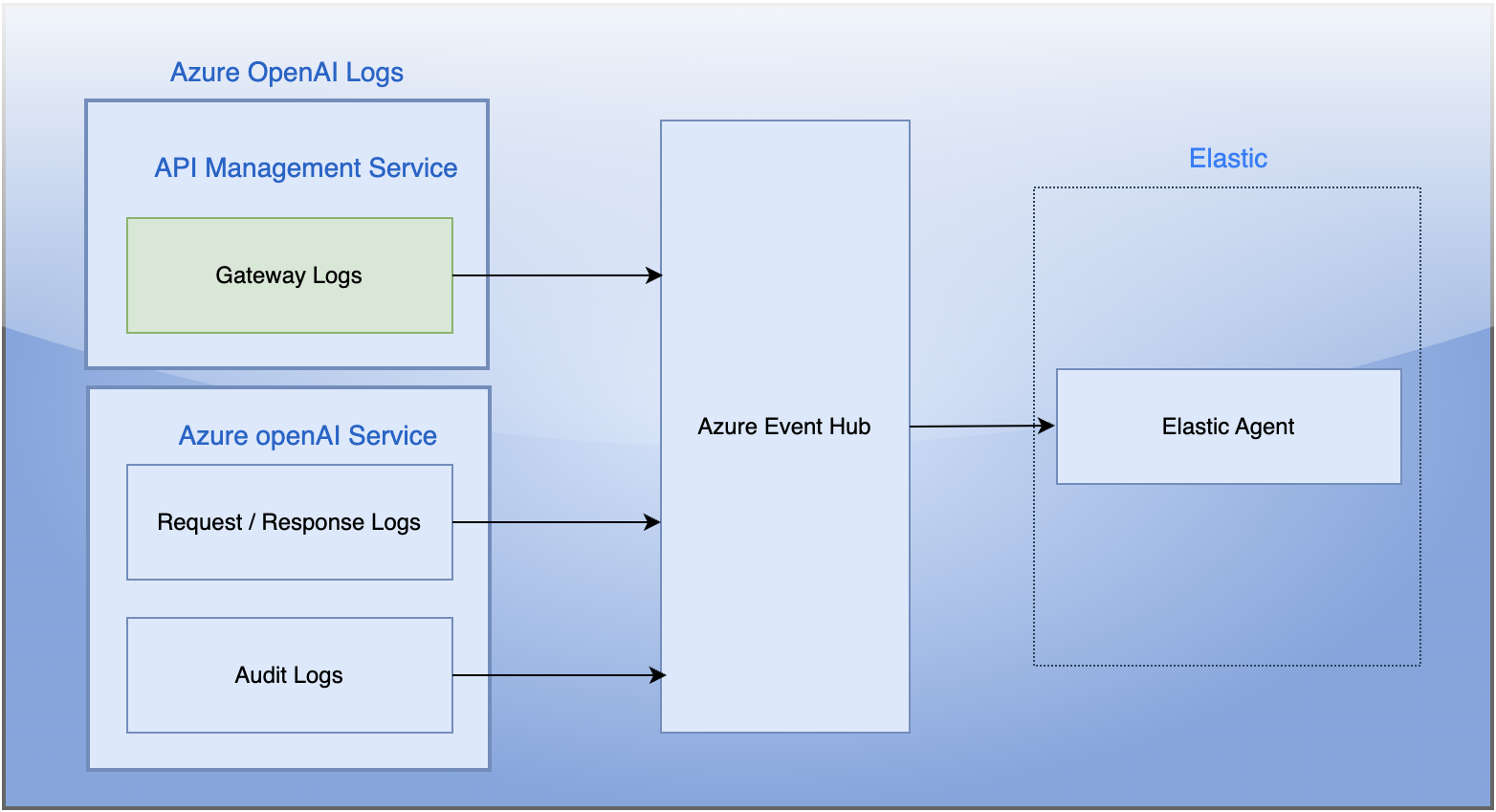 Azure OpenAI Logs

API Management Service

Gateway Logs

Azure openAI Service

Request / Response Logs

Audit Logs

Azure Event Hub

Elastic

Elastic Agent